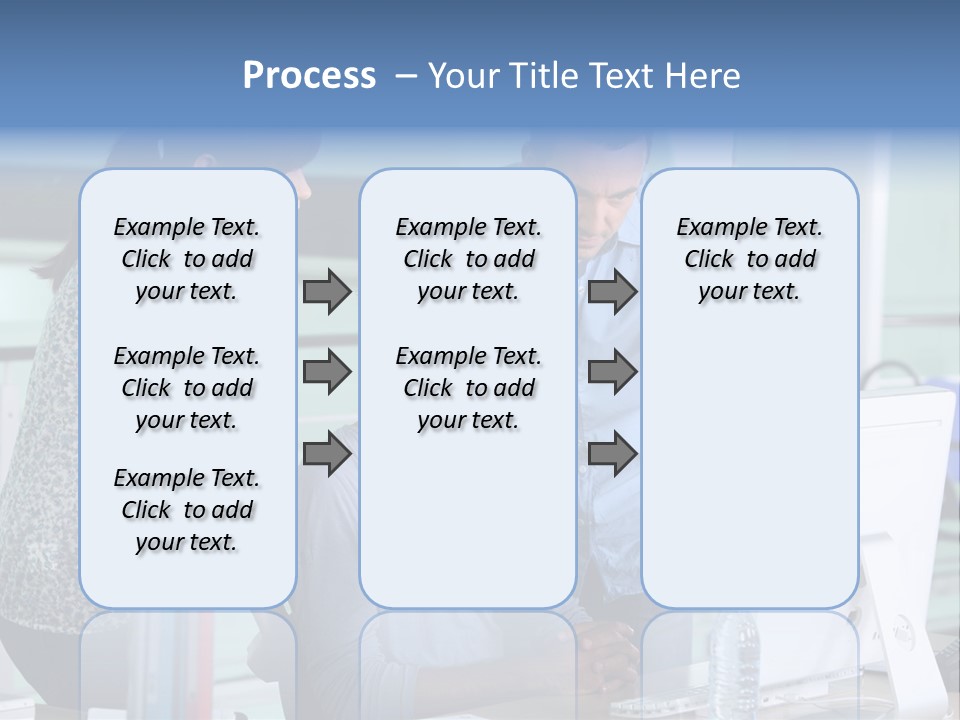 Process – Your Title Text Here

Example Text. Click to add your text.

Example Text. Click to add your text.

Example Text. Click to add your text.

Example Text. Click to add your text.

Example Text. Click to add your text.

Example Text. Click to add your text.